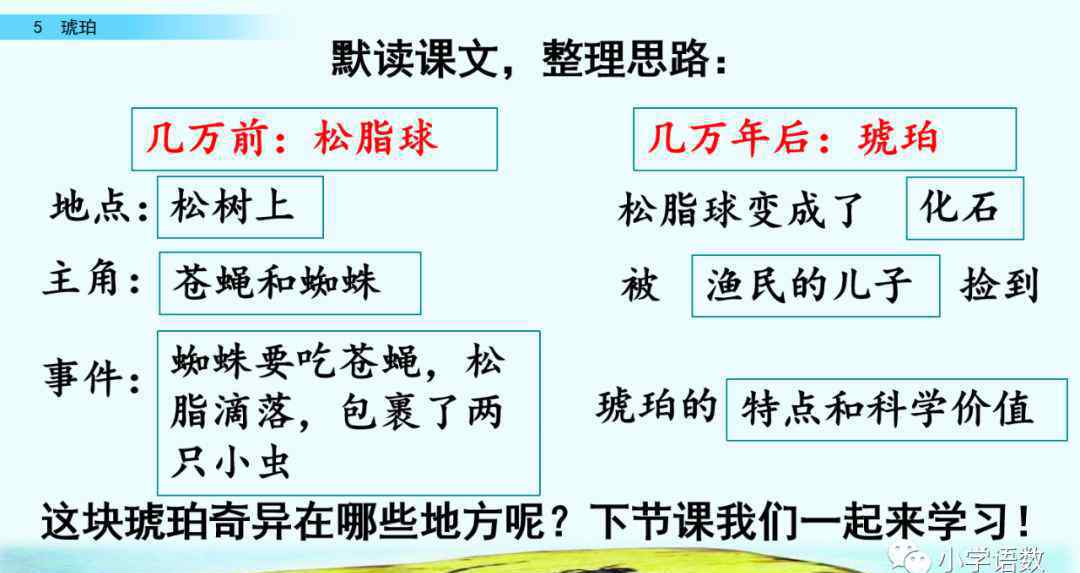 5 琥珀

默读课文，整理思路：

几万前：松脂球

地点：松树上

主角：苍蝇和蜘蛛

事件：蜘蛛要吃苍蝇，松脂滴落，包裹了两只小虫

几万年后：琥珀

松脂球变成了 化石

被 渔民的儿子 捡到

琥珀的 特点和科学价值

这块琥珀奇异在哪些地方呢？下节课我们一起来学习！

小学语数